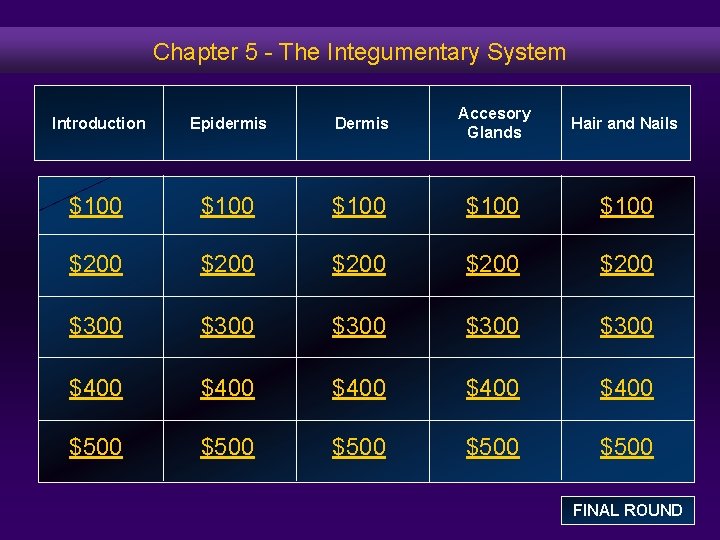 Chapter 5 - The Integumentary System

| Introduction | Epidermis | Dermis | Accesory Glands | Hair and Nails |
|---|---|---|---|---|
| \$100 | \$100 | \$100 | \$100 | \$100 |
| \$200 | \$200 | \$200 | \$200 | \$200 |
| \$300 | \$300 | \$300 | \$300 | \$300 |
| \$400 | \$400 | \$400 | \$400 | \$400 |
| \$500 | \$500 | \$500 | \$500 | \$500 |

FINAL ROUND